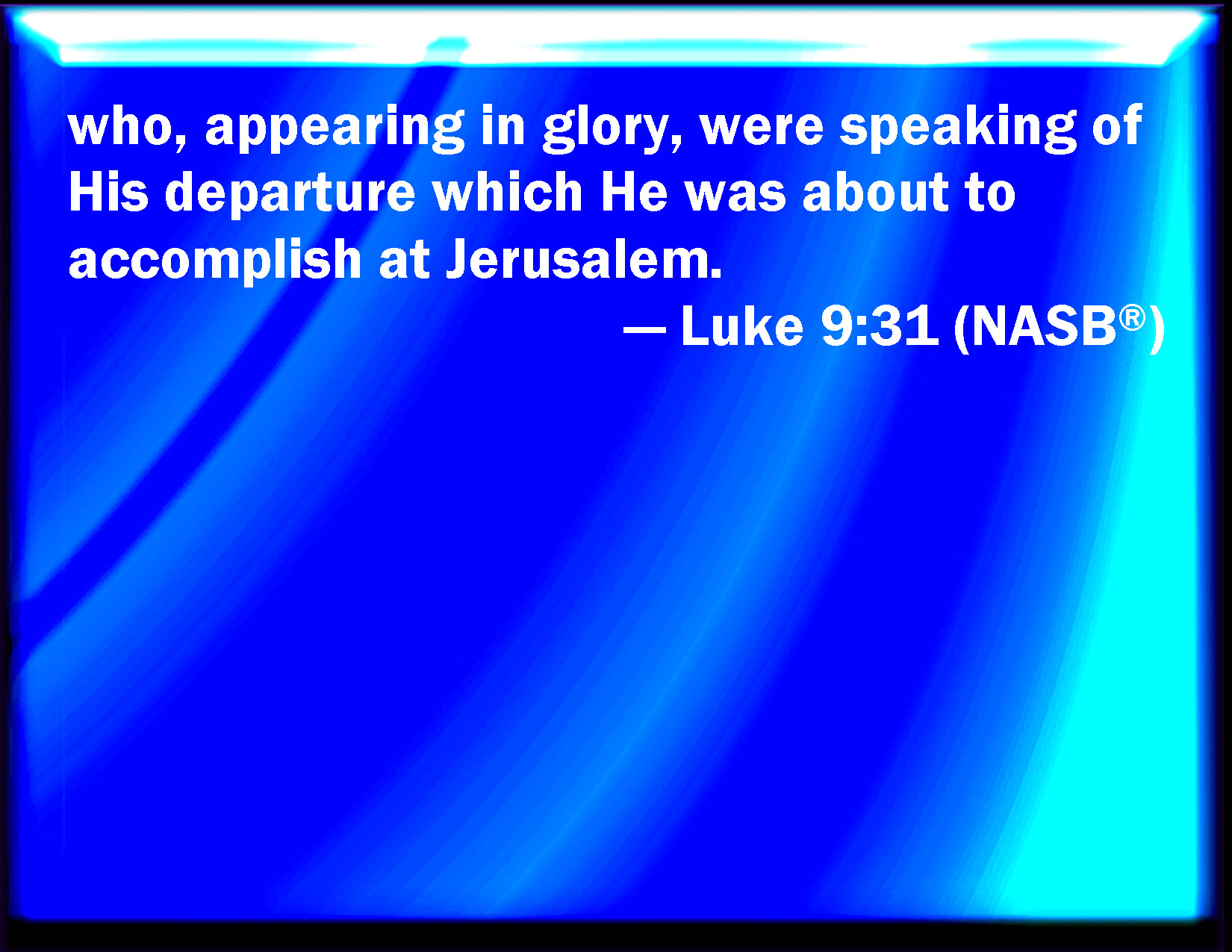 who, appearing in glory, were speaking of His departure which He was about to accomplish at Jerusalem.

— Luke 9:31 (NASB®)